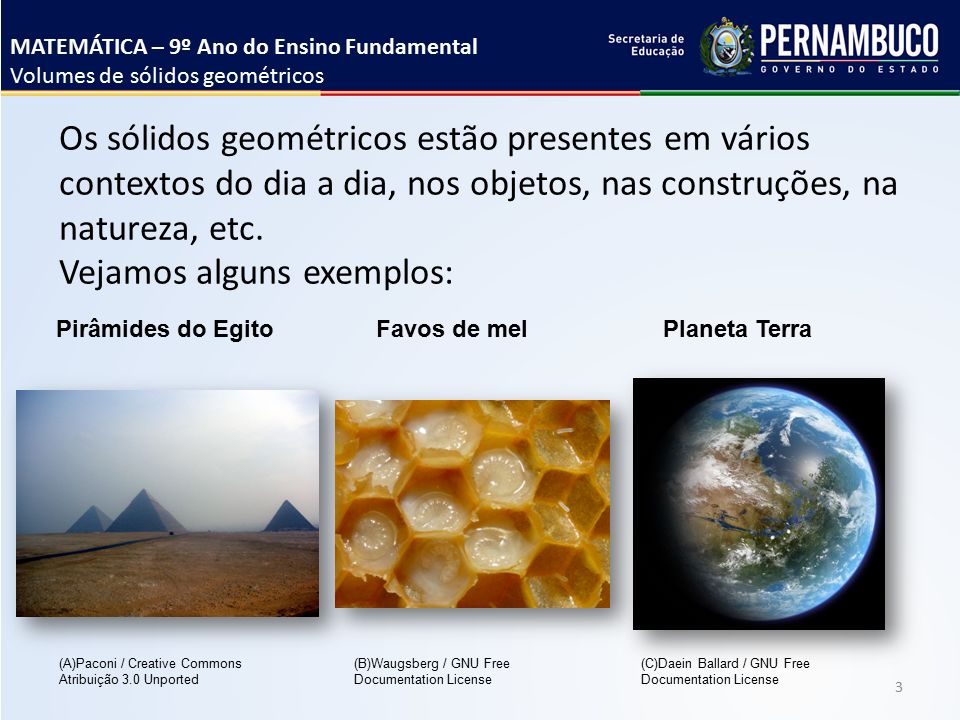 MATEMÁTICA – 9º Ano do Ensino Fundamental
Volumes de sólidos geométricos

Secretaria de Educação
PERNAMBUCO
GOVERNO DO ESTADO

Os sólidos geométricos estão presentes em vários contextos do dia a dia, nos objetos, nas construções, na natureza, etc.
Vejamos alguns exemplos:

Pirâmides do Egito

Favos de mel

Planeta Terra

(A)Paconi / Creative Commons Atribuição 3.0 Unported

(B)Waugsberg / GNU Free Documentation License

(C)Daein Ballard / GNU Free Documentation License

3